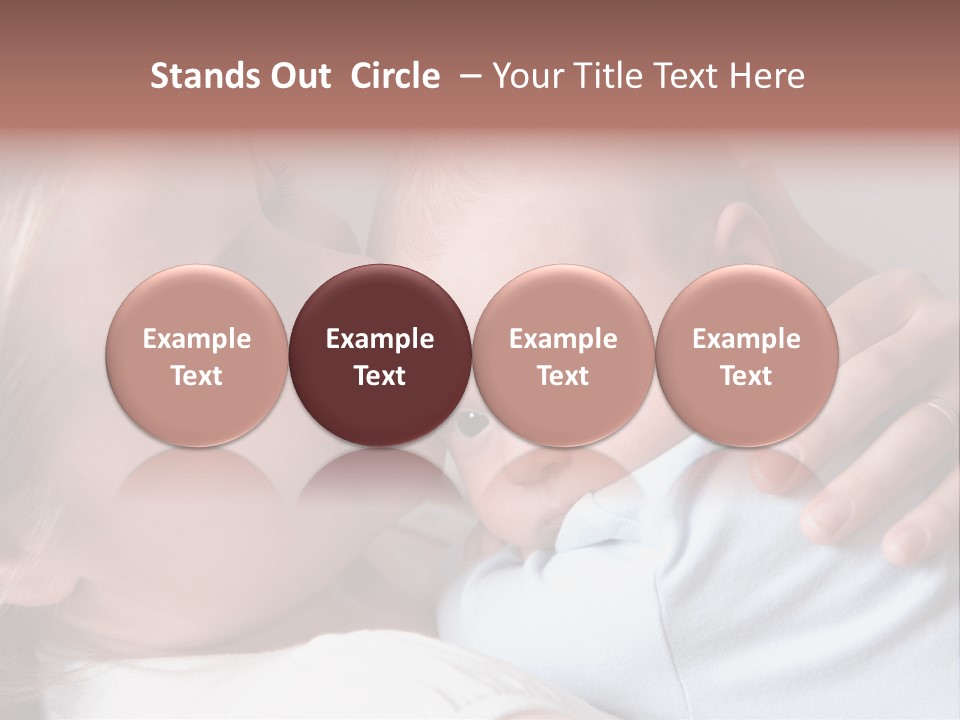 Stands Out Circle – Your Title Text Here

Example Text

Example Text

Example Text

Example Text